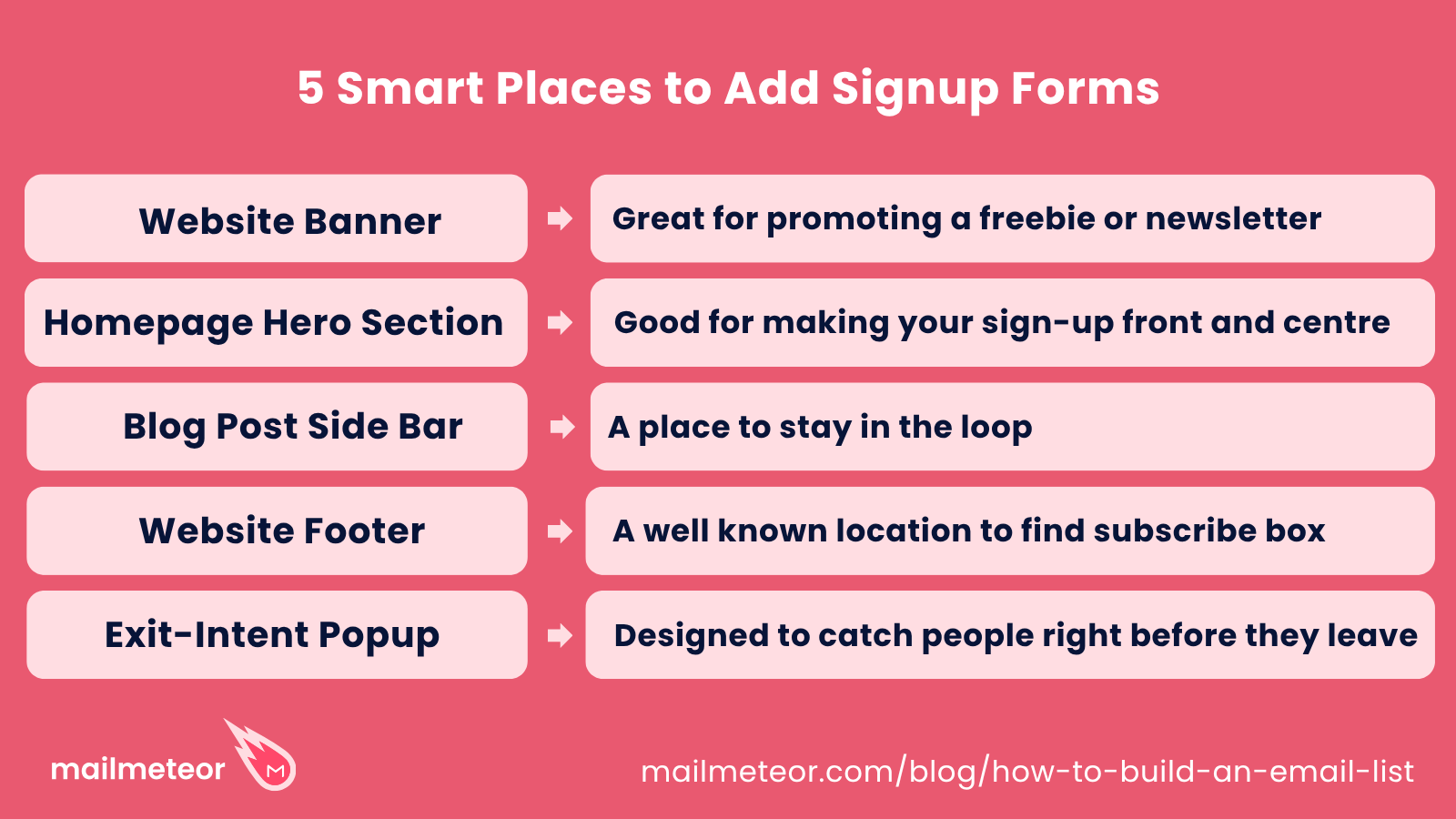 5 Smart Places to Add Signup Forms

Website Banner

Great for promoting a freebie or newsletter

Homepage Hero Section

Good for making your sign-up front and centre

Blog Post Side Bar

A place to stay in the loop

Website Footer

A well known location to find subscribe box

Exit-Intent Popup

Designed to catch people right before they leave

mailmeteor

mailmeteor.com/blog/how-to-build-an-email-list